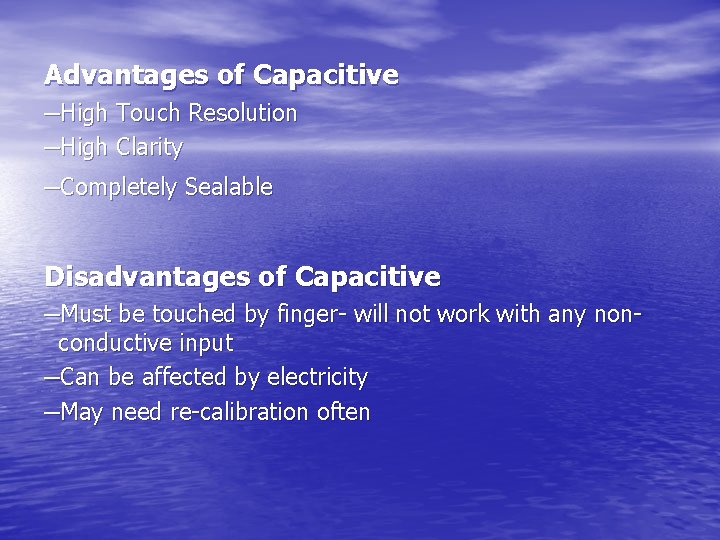 Advantages of Capacitive

–High Touch Resolution
–High Clarity
–Completely Sealable

Disadvantages of Capacitive

–Must be touched by finger- will not work with any non-conductive input
–Can be affected by electricity
–May need re-calibration often